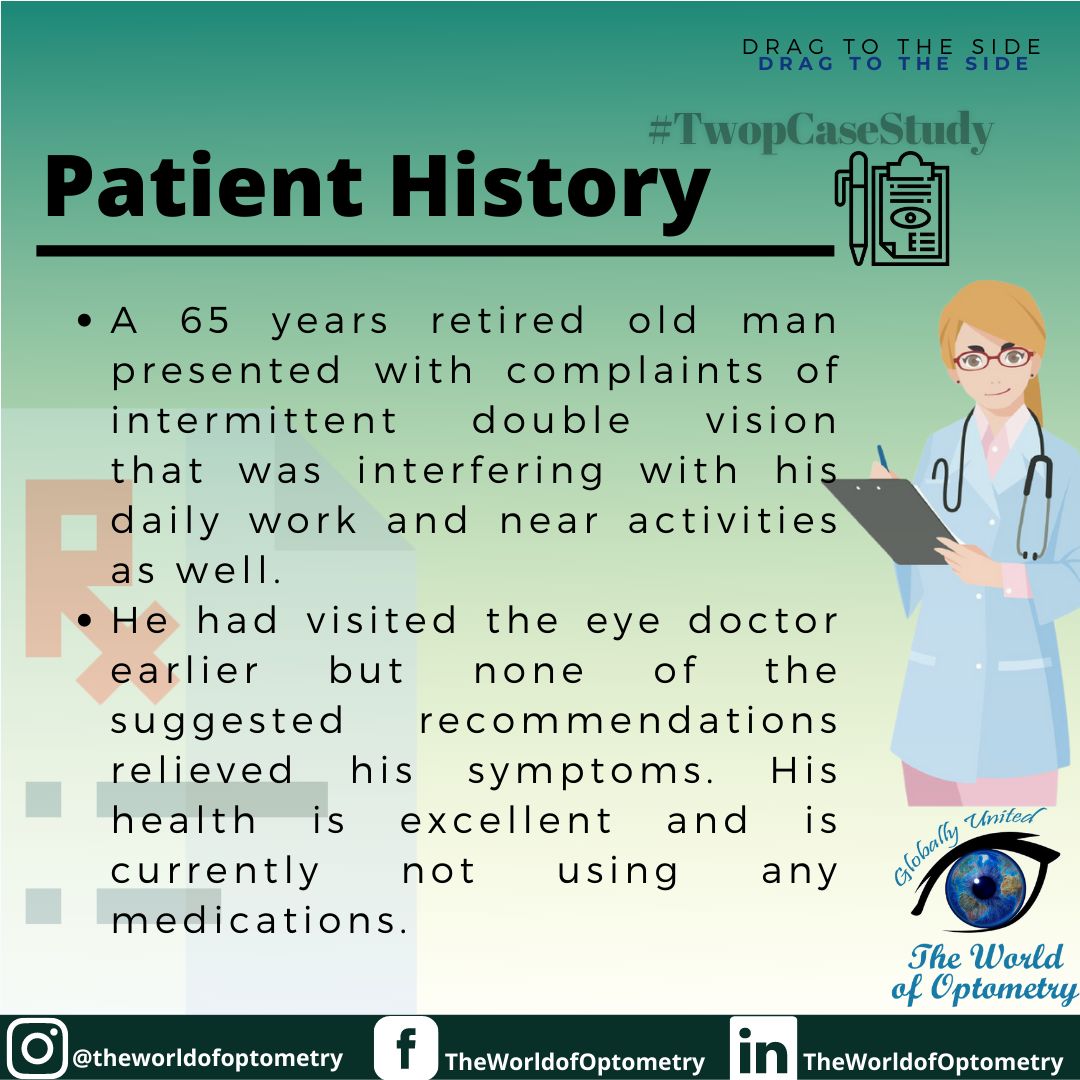 DRAG TO THE SIDE
DRAG TO THE SIDE

#TwopCaseStudy

Patient History

• A 65 years retired old man presented with complaints of intermittent double vision that was interfering with his daily work and near activities as well.
• He had visited the eye doctor earlier but none of the suggested recommendations relieved his symptoms. His health is excellent and is currently not using any medications.

Globally United
The World of Optometry

@theworldofoptometry
TheWorldofOptometry
TheWorldofOptometry